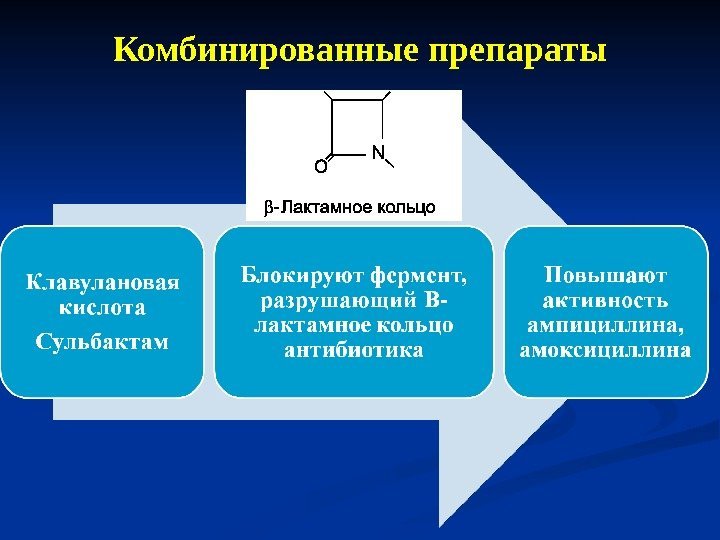 Комбинированные препараты

O

N

β-Лактамное кольцо

Клавулановая кислота
Сульбактам

Блокируют фермент, разрушающий В-лактамное кольцо антибиотика

Повышают активность ампициллина, амоксициллина